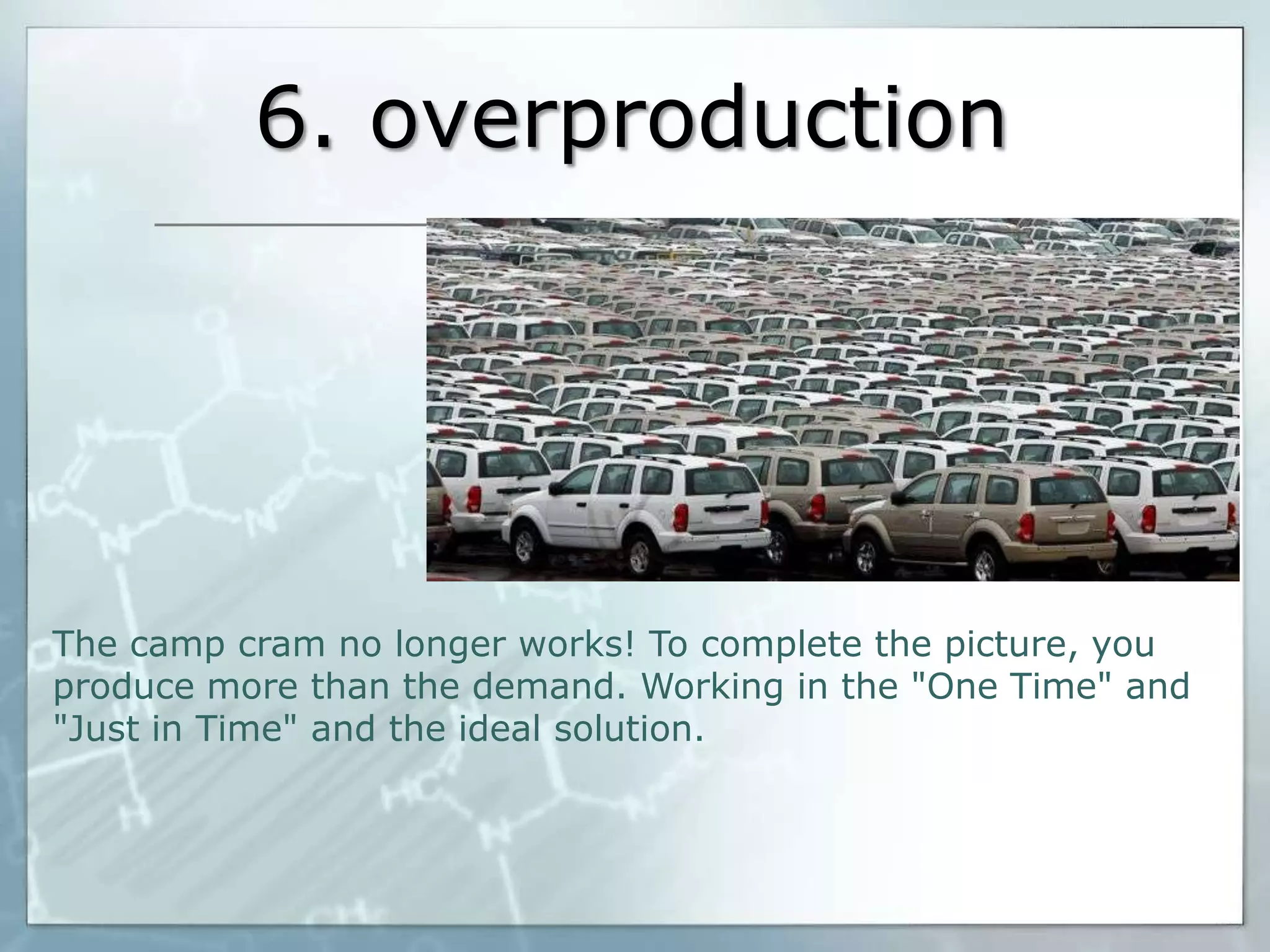 6. overproduction

The camp cram no longer works! To complete the picture, you produce more than the demand. Working in the "One Time" and "Just in Time" and the ideal solution.